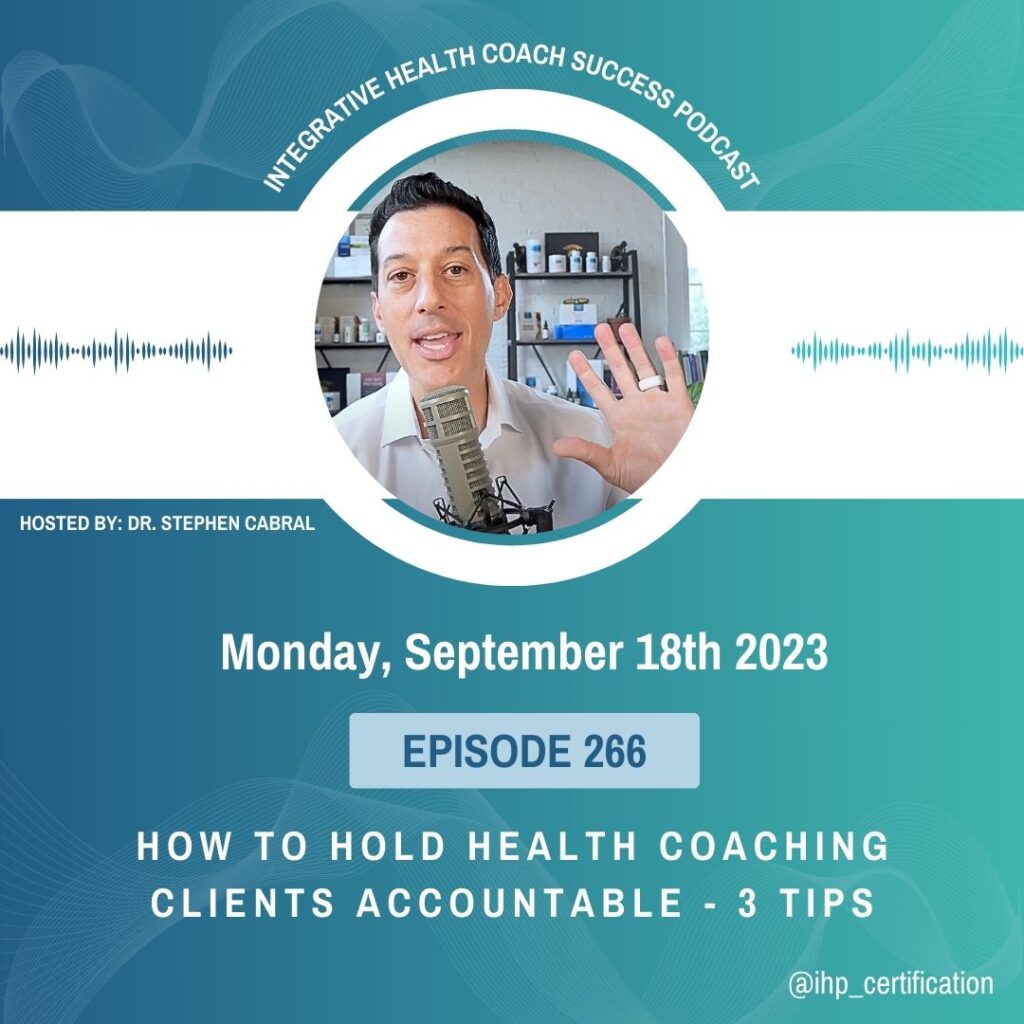 INTEGRATIVE HEALTH COACH SUCCESS PODCAST

HOSTED BY: DR. STEPHEN CABRAL

Monday, September 18th 2023

EPISODE 266

HOW TO HOLD HEALTH COACHING CLIENTS ACCOUNTABLE - 3 TIPS

@ihp_certification